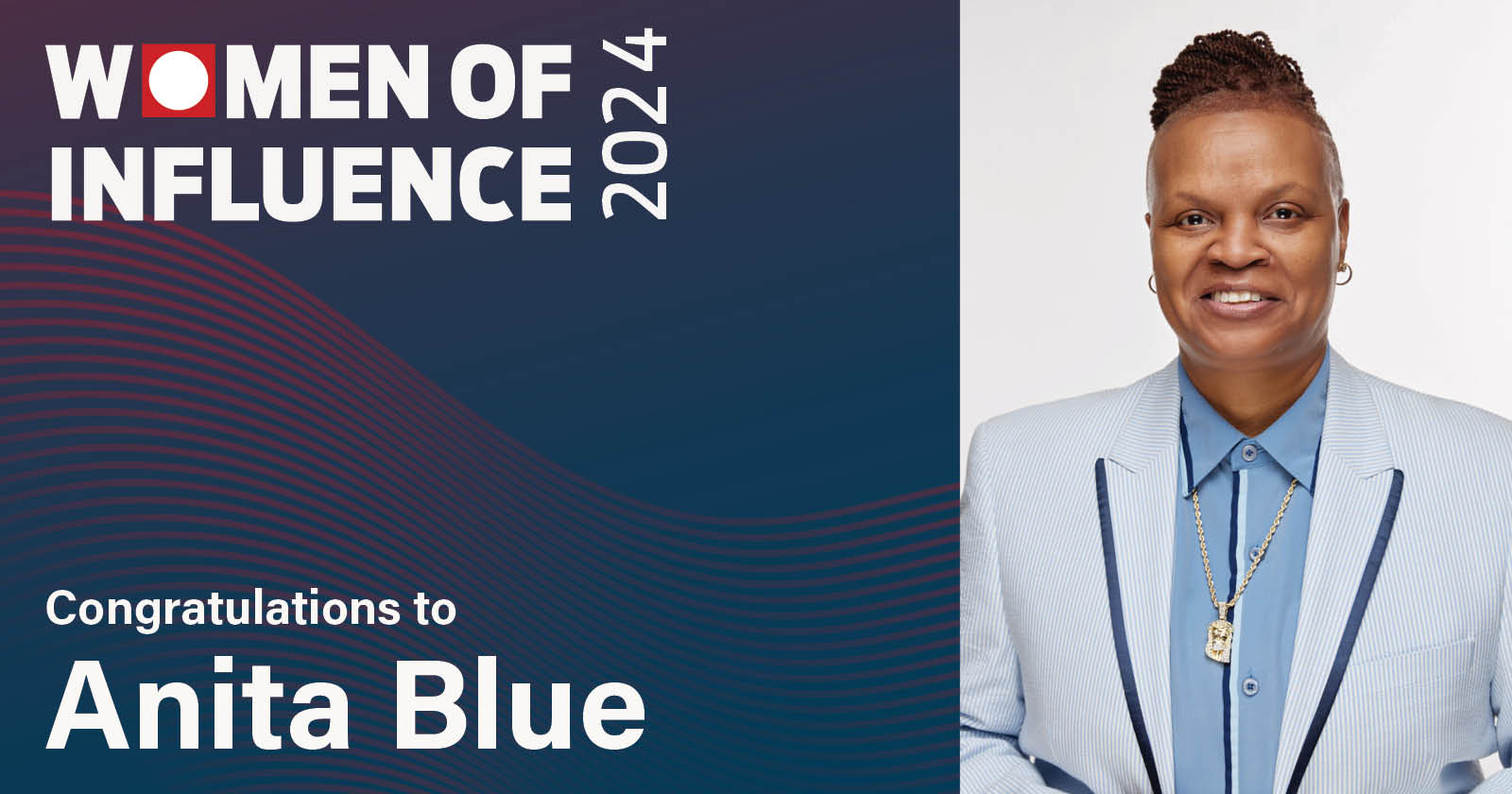 WOMEN OF INFLUENCE 2024

Congratulations to

Anita Blue